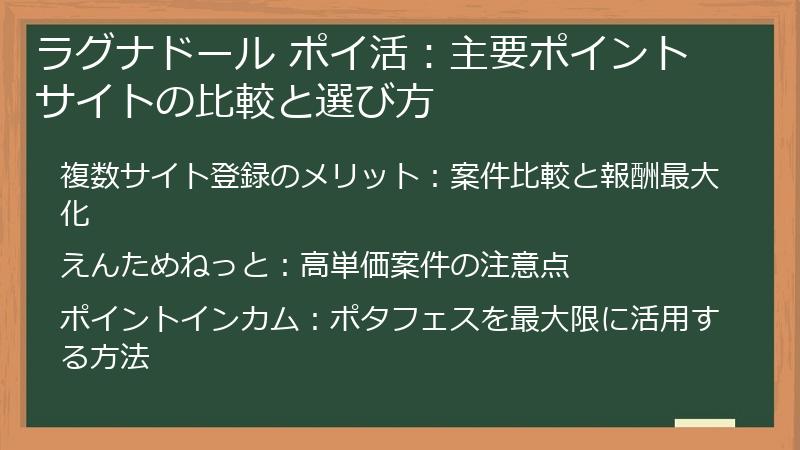 ラグナドール ポイ活：主要ポイントサイトの比較と選び方

複数サイト登録のメリット：案件比較と報酬最大化

えんためねっと：高単価案件の注意点

ポイントインカム：ポタフェスを最大限に活用する方法